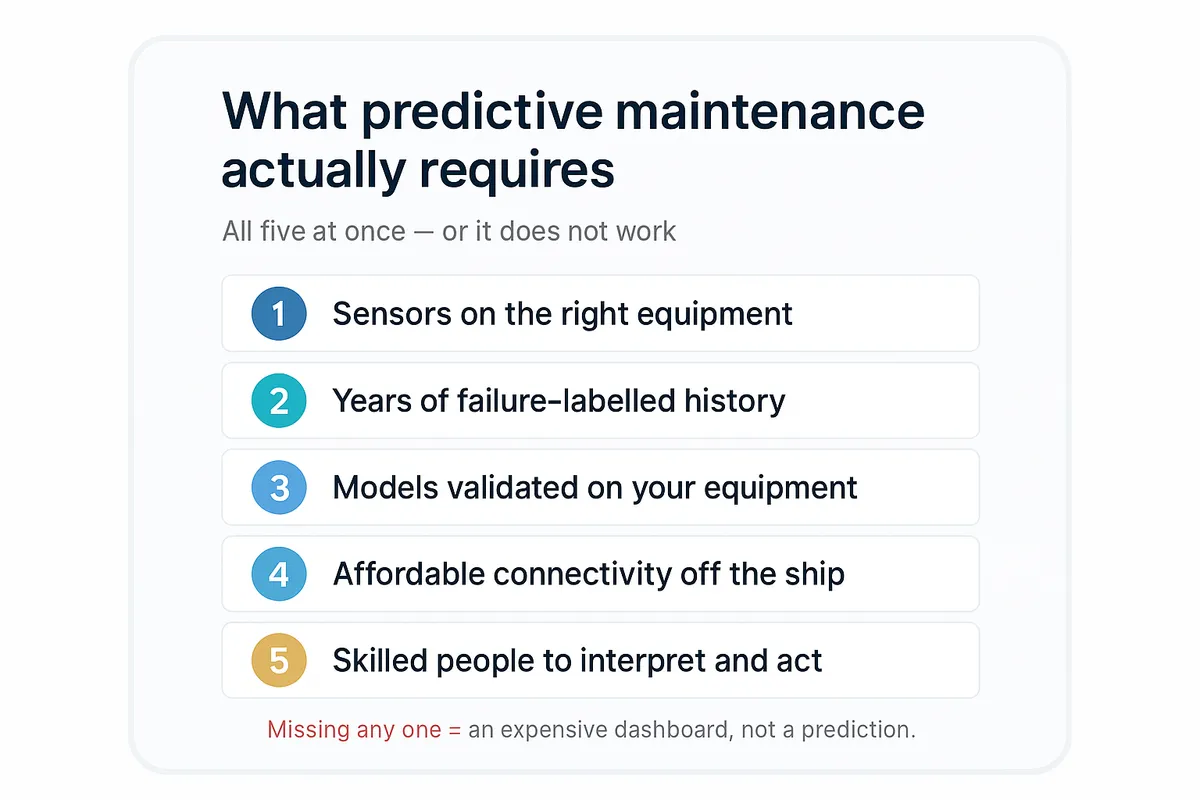 What predictive maintenance actually requires

All five at once — or it does not work

1 Sensors on the right equipment

2 Years of failure-labelled history

3 Models validated on your equipment

4 Affordable connectivity off the ship

5 Skilled people to interpret and act

Missing any one = an expensive dashboard, not a prediction.